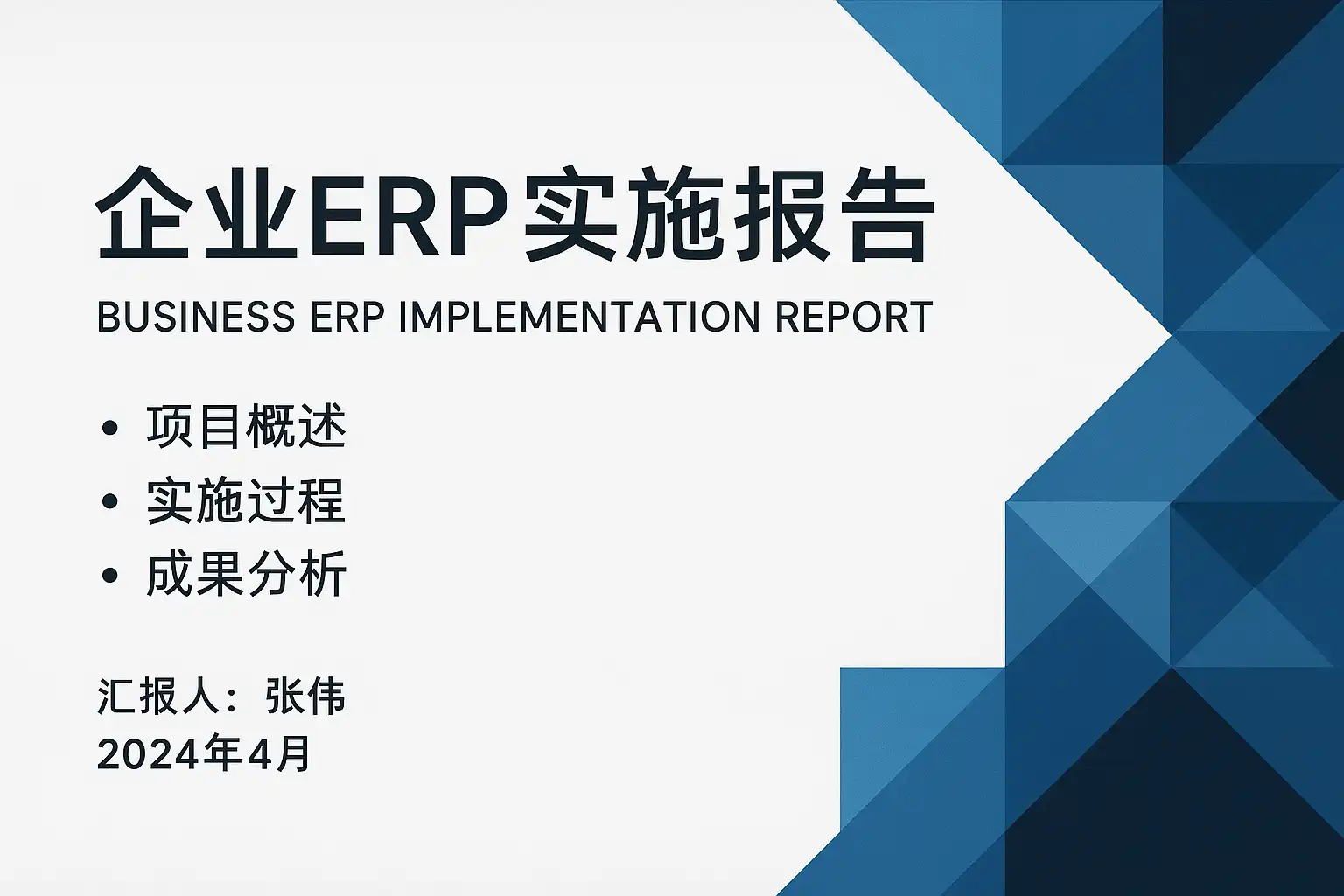 企业ERP实施报告

BUSINESS ERP IMPLEMENTATION REPORT

• 项目概述
• 实施过程
• 成果分析

汇报人：张伟
2024年4月